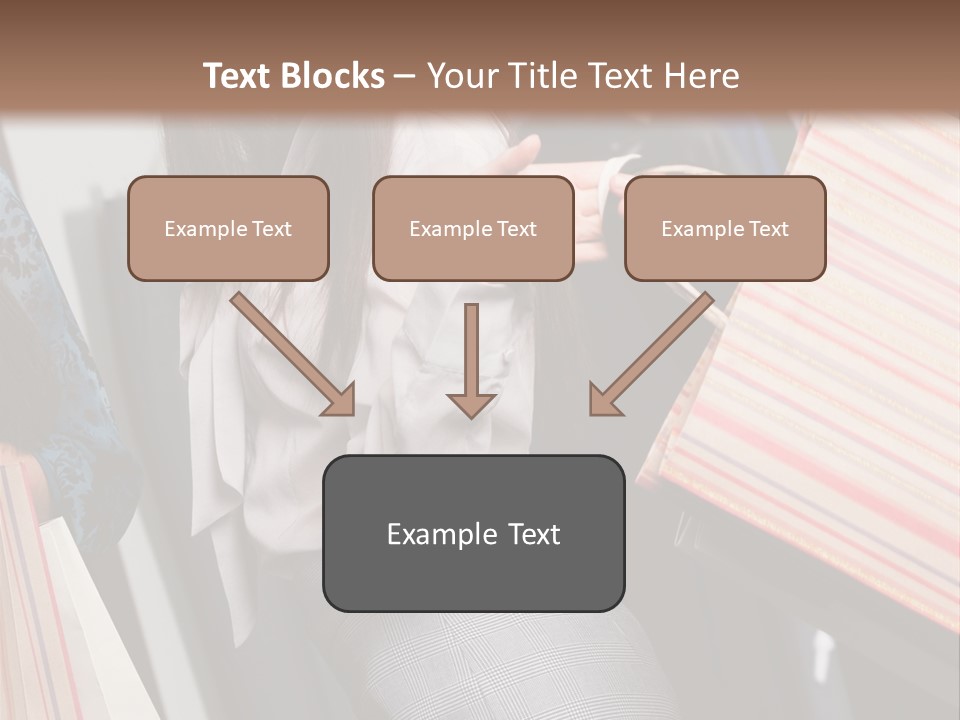 Text Blocks – Your Title Text Here

Example Text

Example Text

Example Text

Example Text